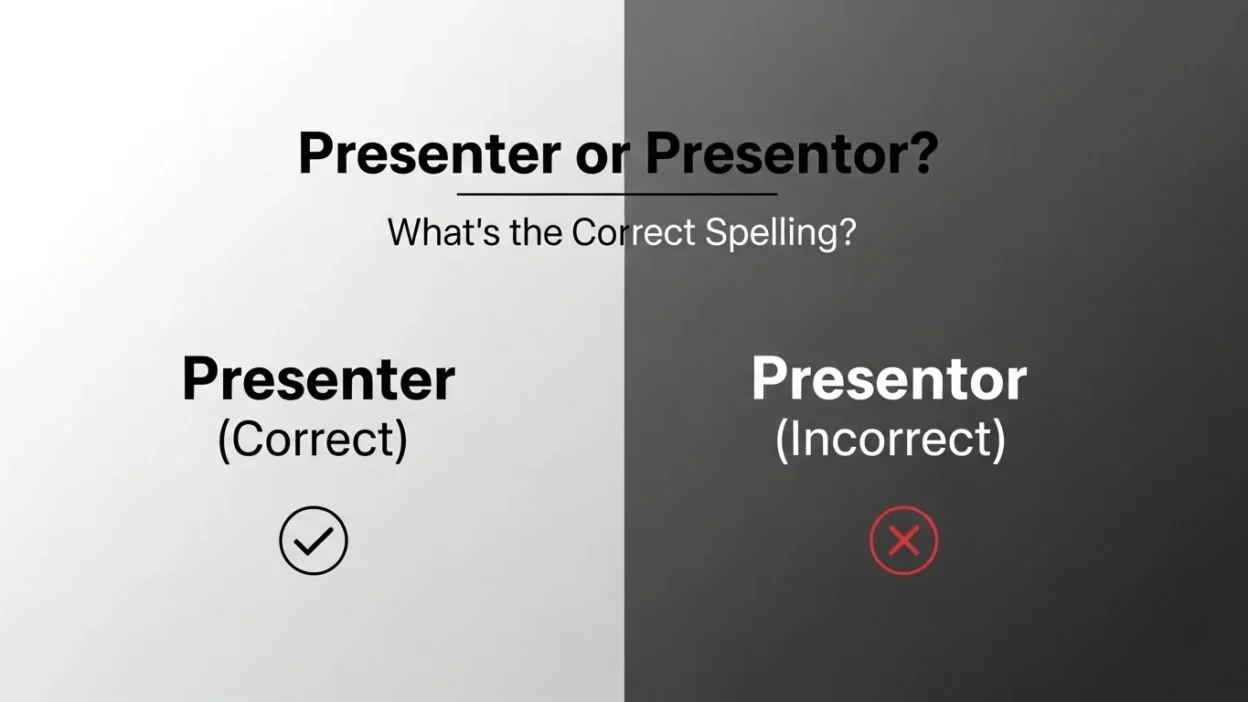 Presenter or Presentor?

What's the Correct Spelling?

Presenter
(Correct)

Presentor
(Incorrect)